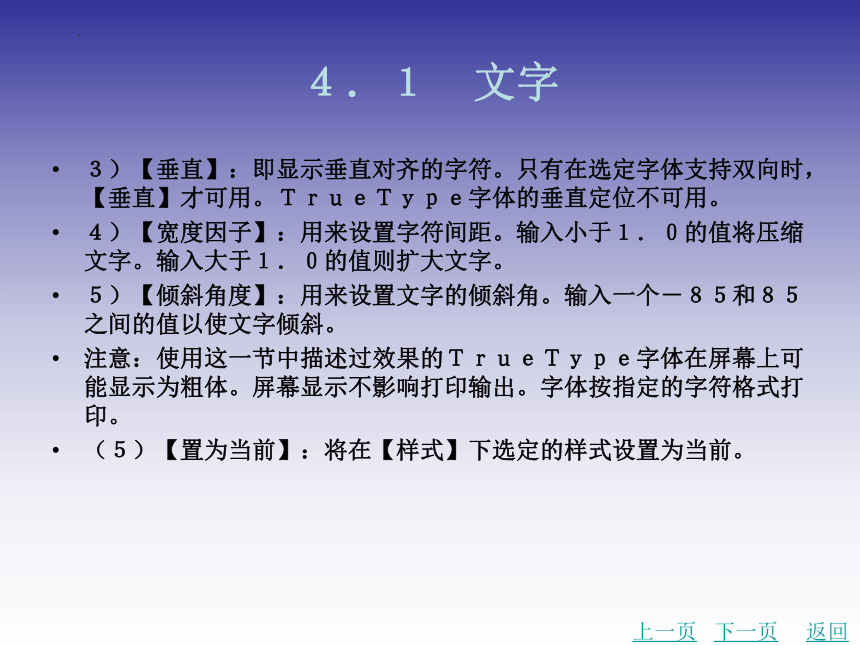 ４．１　文字

• ３）【垂直】：即显示垂直对齐的字符。只有在选定字体支持双向时，【垂直】才可用。ＴｒｕｅＴｙｐｅ字体的垂直定位不可用。

• ４）【宽度因子】：用来设置字符间距。输入小于１．０的值将压缩文字。输入大于１．０的值则扩大文字。

• ５）【倾斜角度】：用来设置文字的倾斜角。输入一个－８５和８５之间的值以使文字倾斜。

• 注意：使用这一节中描述过效果的ＴｒｕｅＴｙｐｅ字体在屏幕上可能显示为粗体。屏幕显示不影响打印输出。字体按指定的字符格式打印。

• （５）【置为当前】：将在【样式】下选定的样式设置为当前。

上一页　下一页　返回